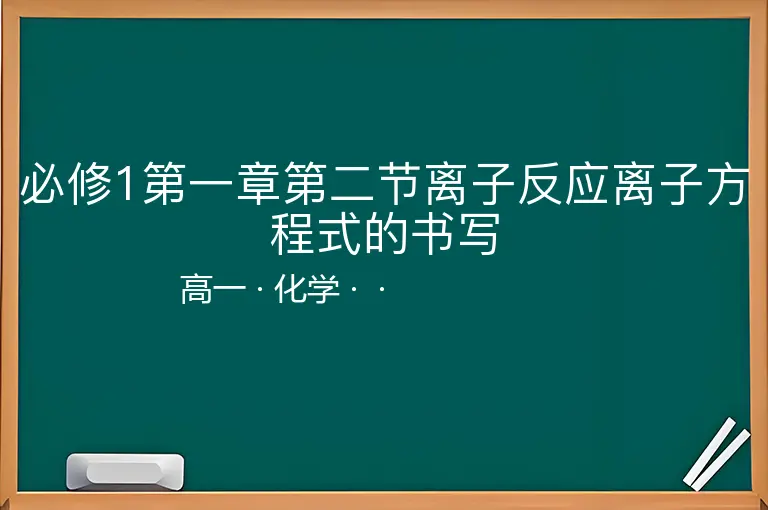 必修1第一章第二节离子反应离子方程式的书写

高一 · 化学 · ·